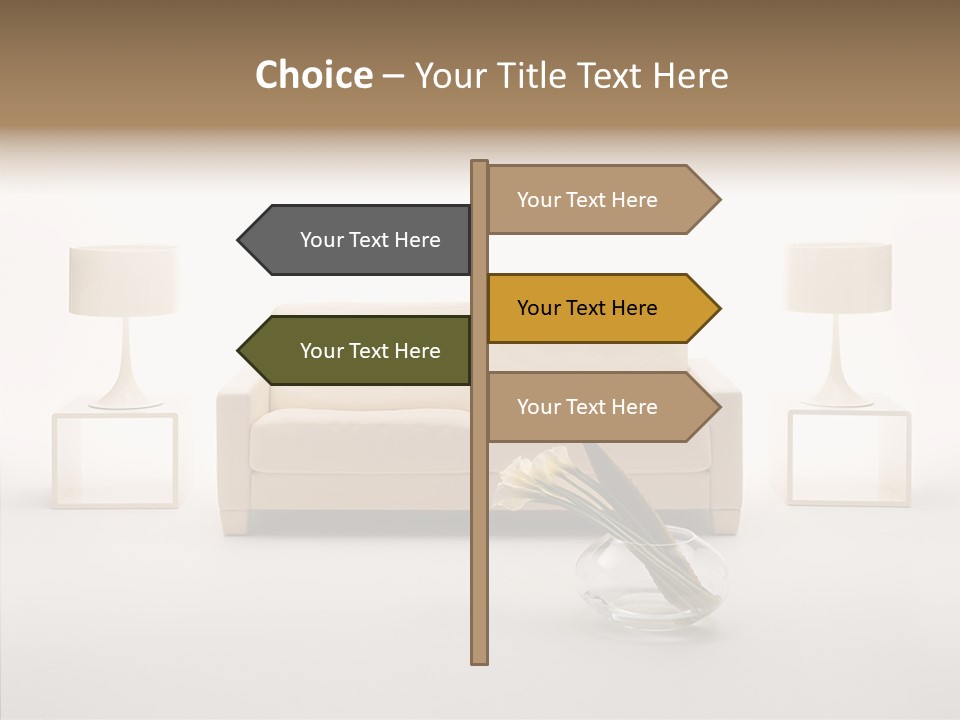 Choice – Your Title Text Here

Your Text Here

Your Text Here

Your Text Here

Your Text Here

Your Text Here